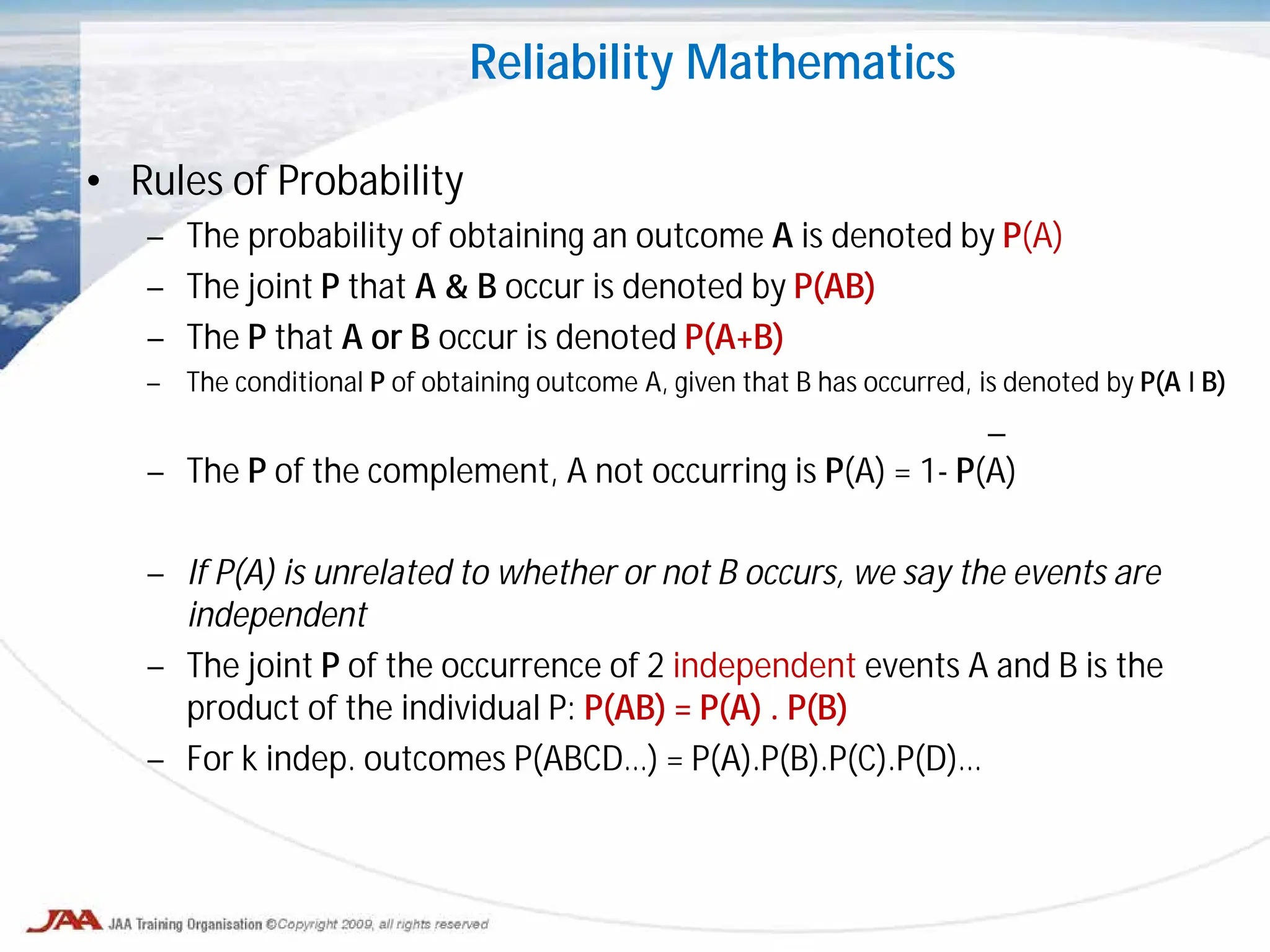 Reliability Mathematics

• Rules of Probability
– The probability of obtaining an outcome A is denoted by P(A)
– The joint P that A & B occur is denoted by P(AB)
– The P that A or B occur is denoted P(A+B)
– The conditional P of obtaining outcome A, given that B has occurred, is denoted by P(A I B)

– The P of the complement, A not occurring is P(A) = 1- P($\bar{A}$)

– If P(A) is unrelated to whether or not B occurs, we say the events are independent
– The joint P of the occurrence of 2 independent events A and B is the product of the individual P: P(AB) = P(A) . P(B)
– For k indep. outcomes P(ABCD…) = P(A).P(B).P(C).P(D)…

JAA JAA Training Organisation ©Copyright 2009, all rights reserved